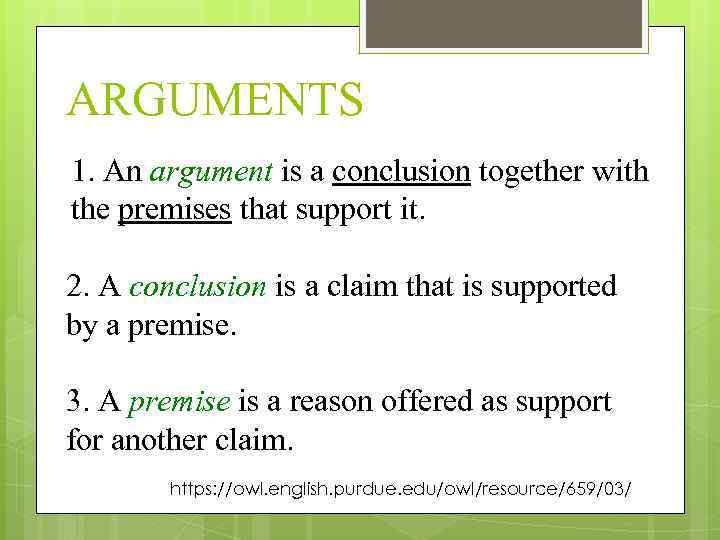 ARGUMENTS

1. An argument is a conclusion together with the premises that support it.

2. A conclusion is a claim that is supported by a premise.

3. A premise is a reason offered as support for another claim.

https://owl.english.purdue.edu/owl/resource/659/03/